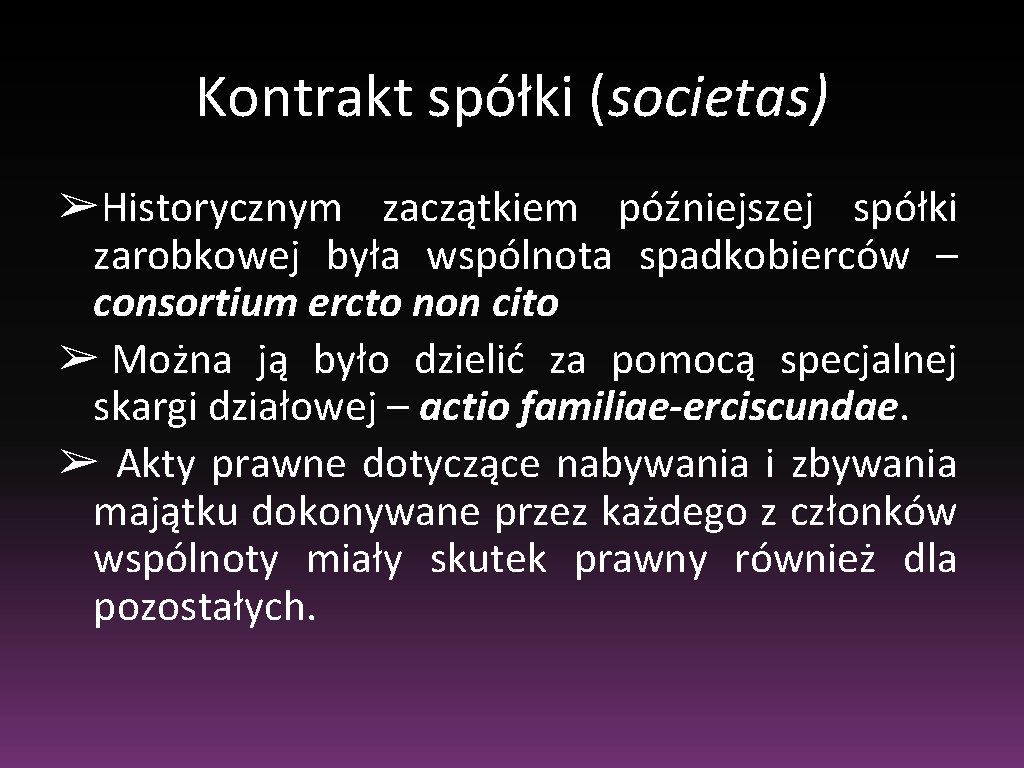 Kontrakt spółki (societas)

➢Historycznym zaczątkiem późniejszej spółki zarobkowej była wspólnota spadkobierców – consortium ercto non cito

➢ Można ją było dzielić za pomocą specjalnej skargi działowej – actio familiae-erciscundae.

➢ Akty prawne dotyczące nabywania i zbywania majątku dokonywane przez każdego z członków wspólnoty miały skutek prawny również dla pozostałych.